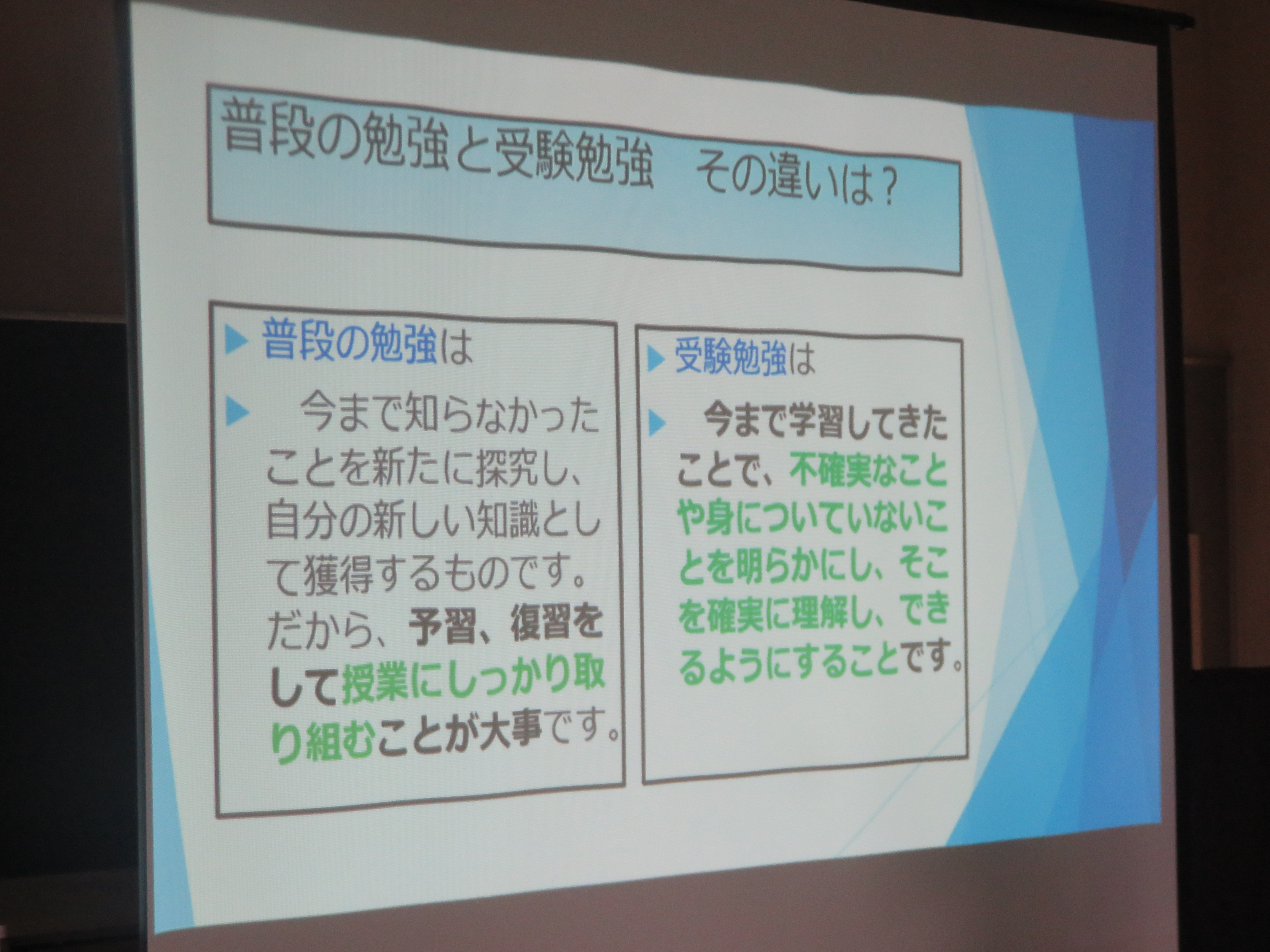 普段の勉強と受験勉強　その違いは？

普段の勉強は

今まで知らなかったことを新たに探究し、自分の新しい知識として獲得するものです。だから、予習、復習をして授業にしっかり取り組むことが大事です。

受験勉強は

今まで学習してきたことで、不確実なことや身についていないことを明らかにし、そこを確実に理解し、できるようにすることです。